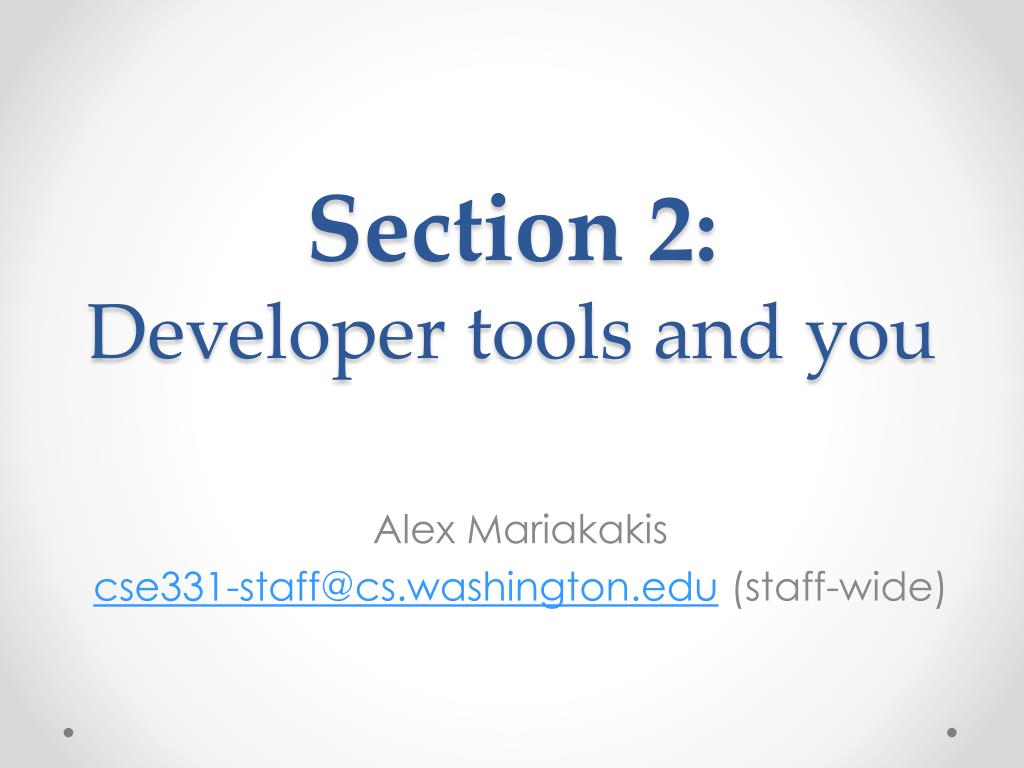 Section 2:
Developer tools and you

Alex Mariakakis
cse331-staff@cs.washington.edu (staff-wide)